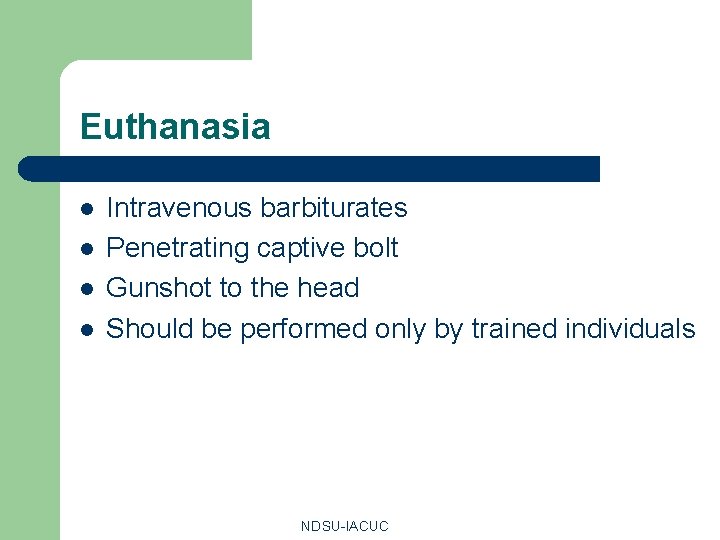 Euthanasia

- Intravenous barbiturates
- Penetrating captive bolt
- Gunshot to the head
- Should be performed only by trained individuals

NDSU-IACUC